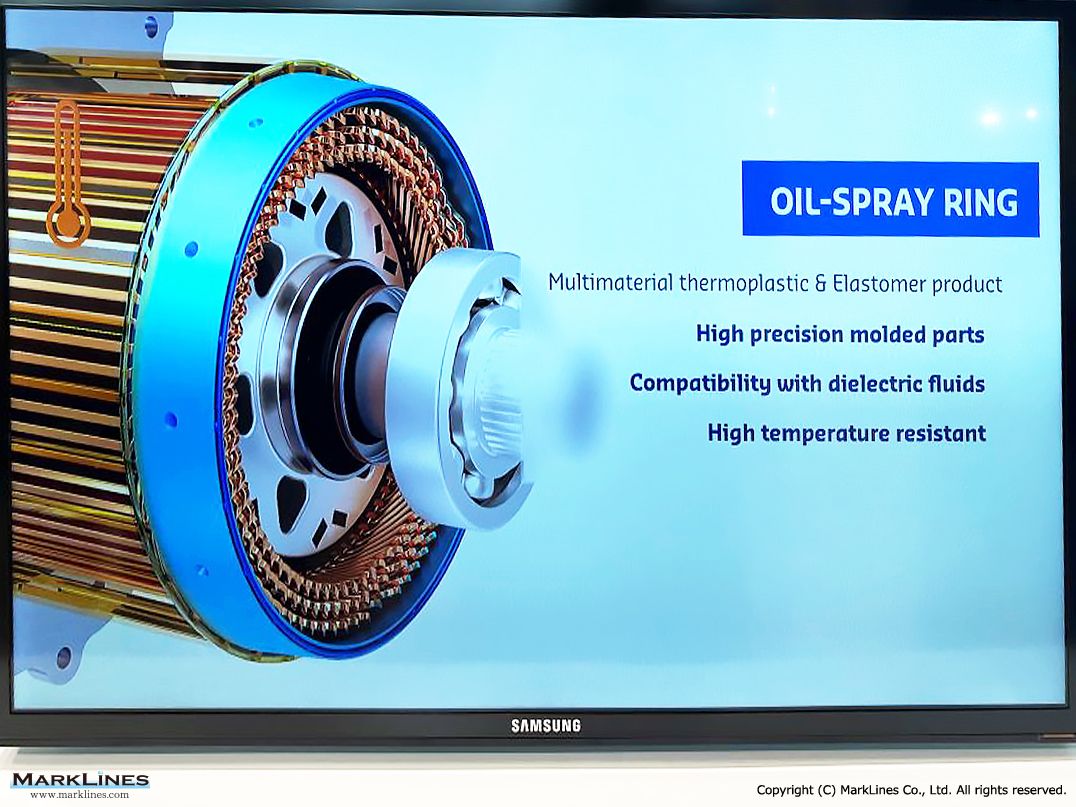 OIL-SPRAY RING

Multimaterial thermoplastic & Elastomer product

High precision molded parts

Compatibility with dielectric fluids

High temperature resistant

SAMSUNG

MARKLINES
www.marklines.com

Copyright (C) MarkLines Co., Ltd. All rights reserved.